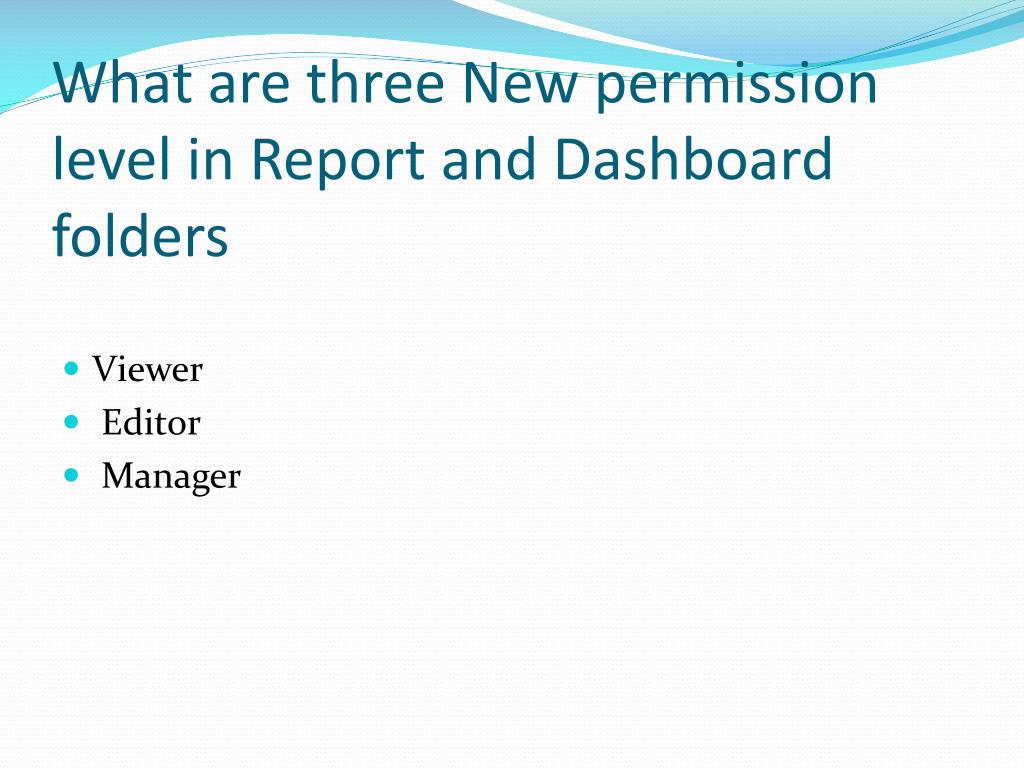 What are three New permission level in Report and Dashboard folders

- Viewer
- Editor
- Manager